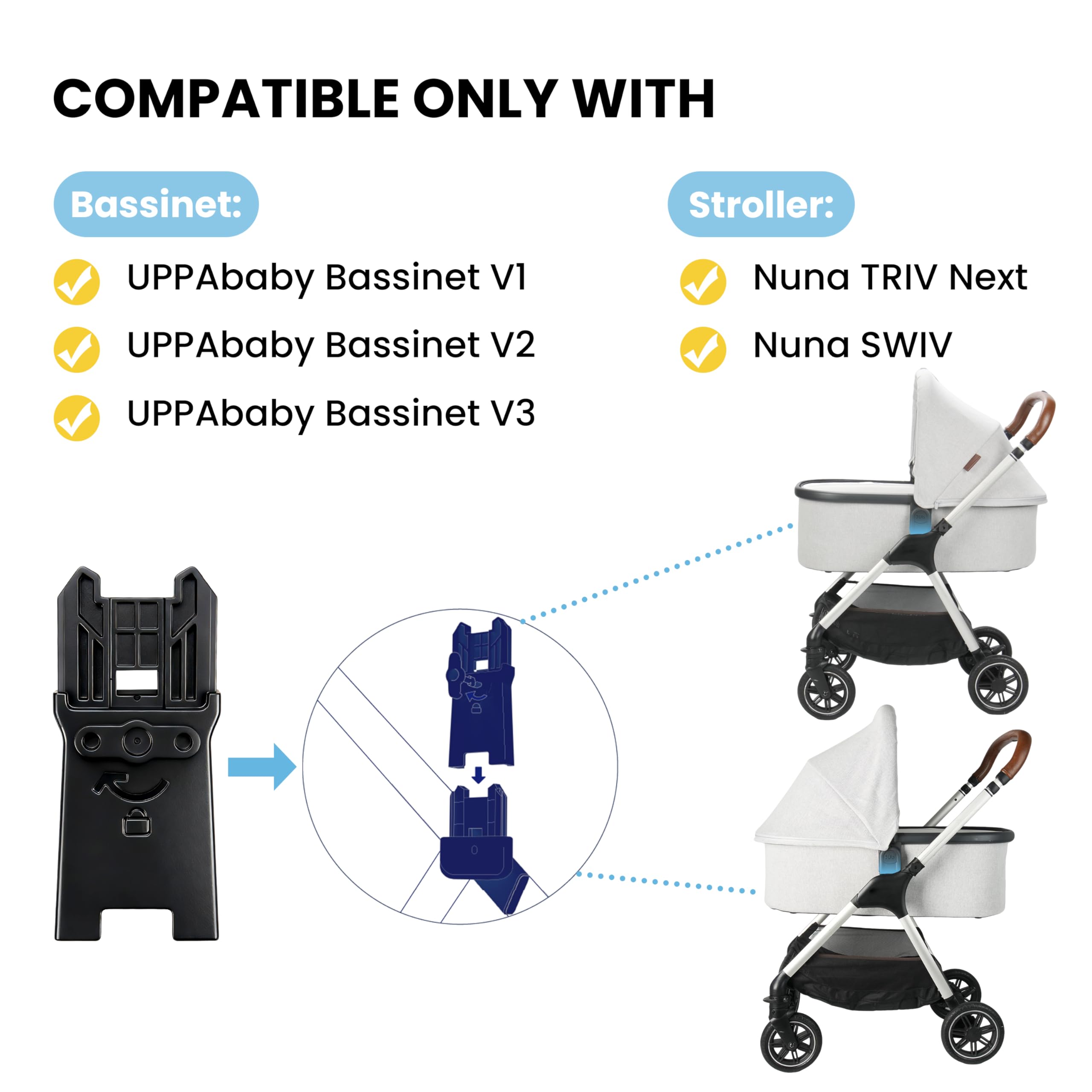 COMPATIBLE ONLY WITH

Bassinet:

UPPAbaby Bassinet V1

UPPAbaby Bassinet V2

UPPAbaby Bassinet V3

Stroller:

Nuna TRIV Next

Nuna SWIV